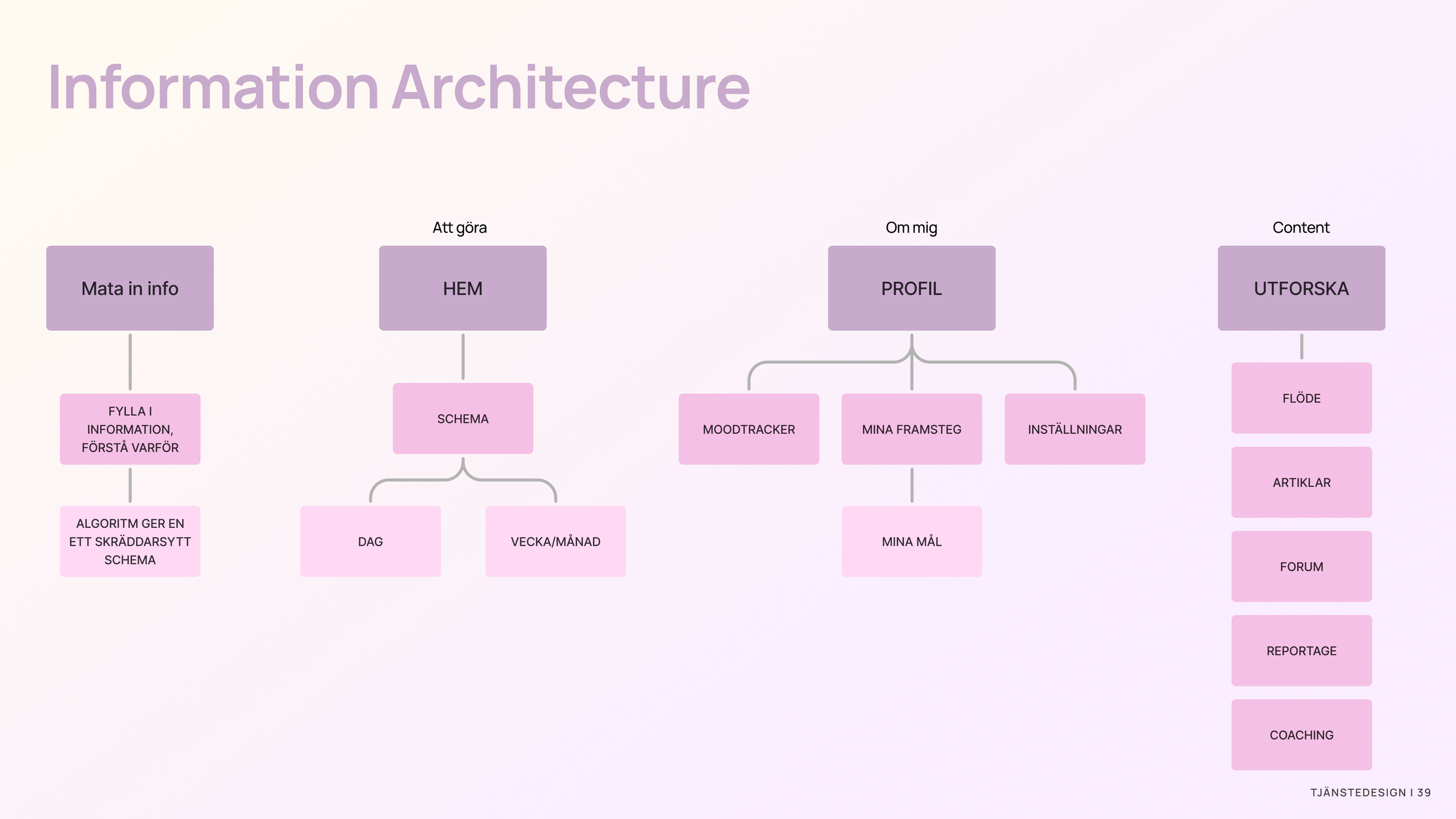 Information Architecture

Mata in info

FYLLA I INFORMATION, FÖRSTÅ VARFÖR

ALGORITM GER EN ETT SKRÄDDARSYTT SCHEMA

Att göra

HEM

SCHEMA

DAG

VECKA/MÅNAD

Om mig

PROFIL

MOODTRACKER

MINA FRAMSTEG

INSTÄLLNINGAR

MINA MÅL

Content

UTFORSKA

FLÖDE

ARTIKLAR

FORUM

REPORTAGE

COACHING

TJÄNSTEDESIGN I 39